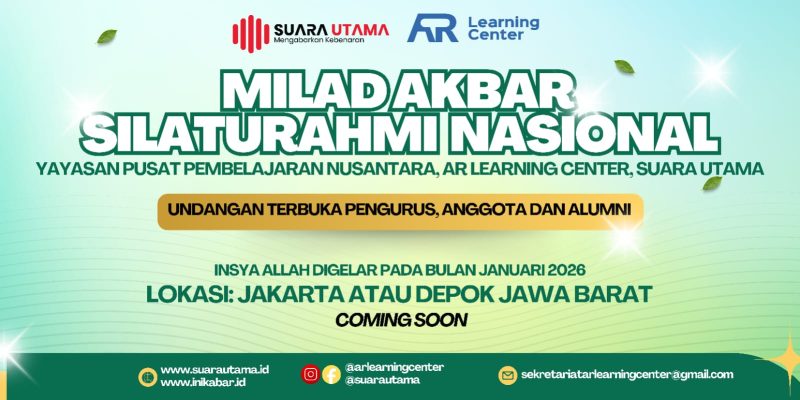 SUARA UTAMA
Mengabarkan Kebenaran

AR Learning Center

MILAD AKBAR
SILATURAHMI NASIONAL

YAYASAN PUSAT PEMBELAJARAN NUSANTARA, AR LEARNING CENTER, SUARA UTAMA

UNDANGAN TERBUKA PENGURUS, ANGGOTA DAN ALUMNI

INSYA ALLAH DIGELAR PADA BULAN JANUARI 2026
LOKASI: JAKARTA ATAU DEPOK JAWA BARAT
COMING SOON

www.suarautama.id
www.inikabar.id

@arlearningcenter
@suarautama

sekretariatarlearningcenter@gmail.com